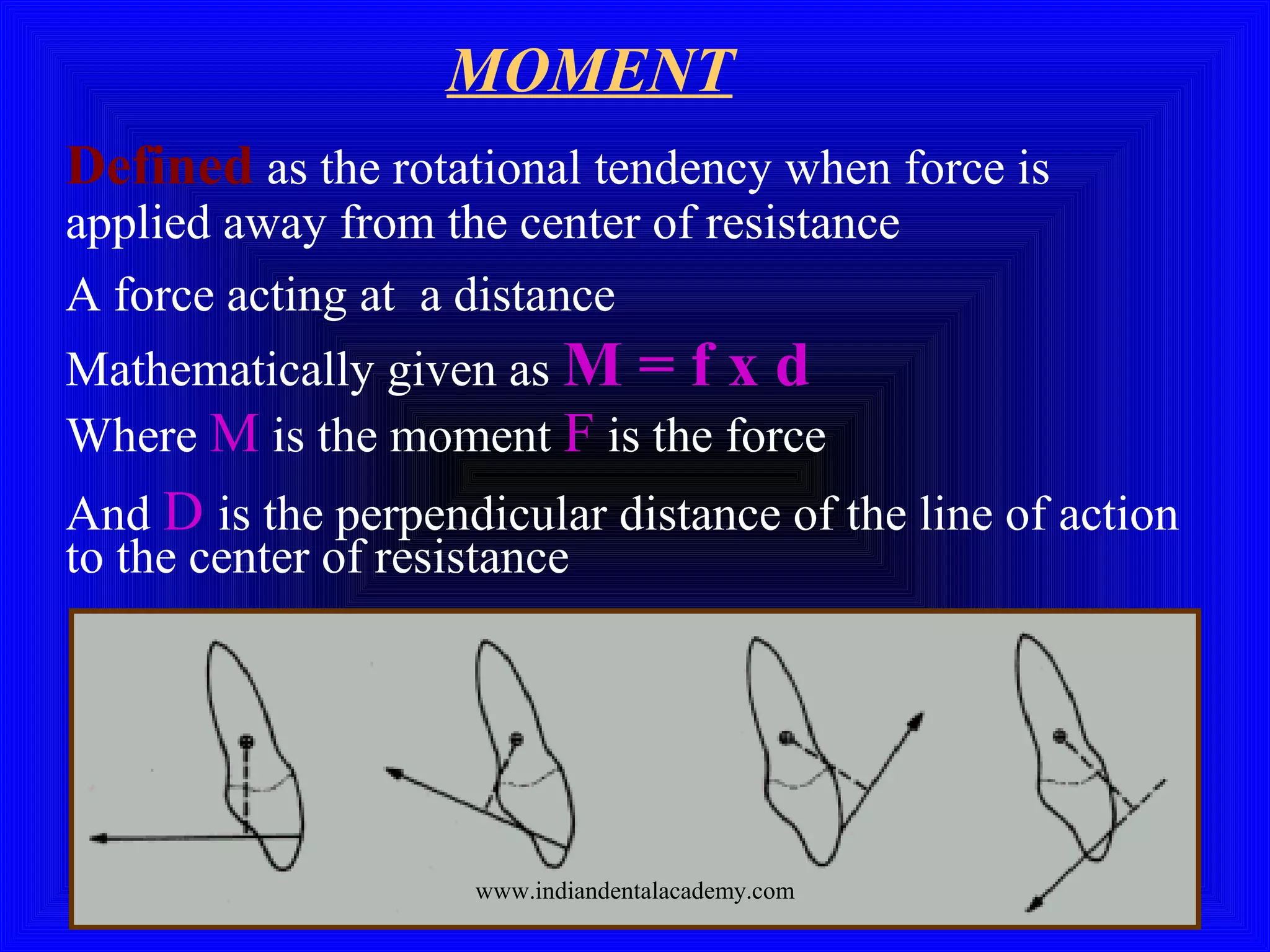 MOMENT

Defined as the rotational tendency when force is applied away from the center of resistance

A force acting at a distance

Mathematically given as M = f x d

Where M is the moment F is the force

And D is the perpendicular distance of the line of action to the center of resistance

www.indiandentalacademy.com